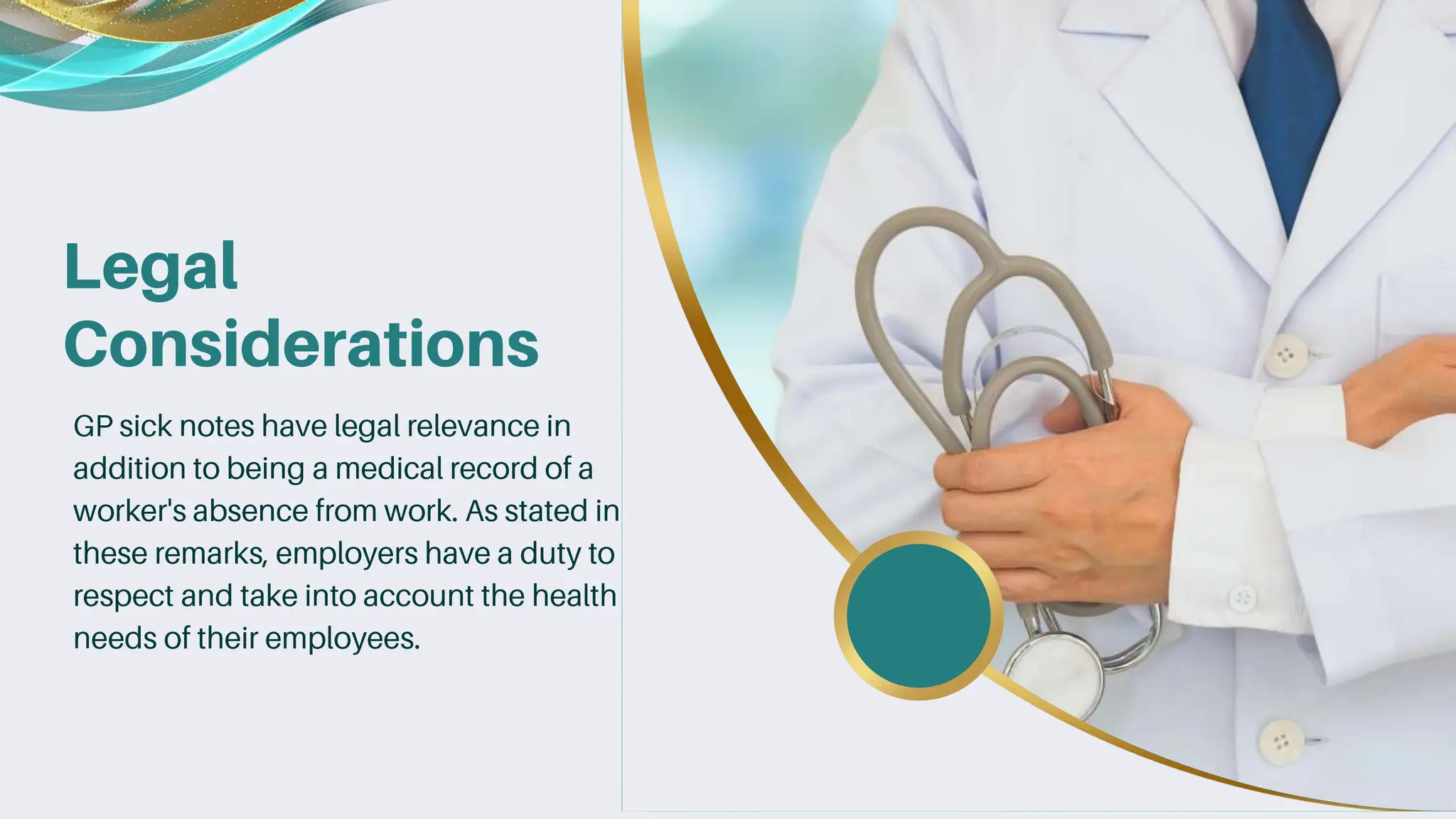 Legal Considerations

GP sick notes have legal relevance in addition to being a medical record of a worker's absence from work. As stated in these remarks, employers have a duty to respect and take into account the health needs of their employees.